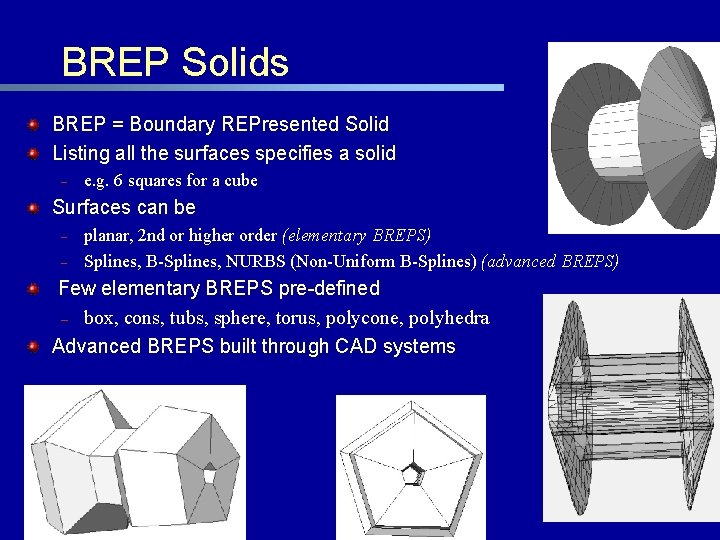 BREP Solids

BREP = Boundary REPresented Solid

Listing all the surfaces specifies a solid

– e.g. 6 squares for a cube

Surfaces can be

– planar, 2nd or higher order (elementary BREPS)

– Splines, B-Splines, NURBS (Non-Uniform B-Splines) (advanced BREPS)

Few elementary BREPS pre-defined

– box, cons, tubs, sphere, torus, polycone, polyhedra

Advanced BREPS built through CAD systems